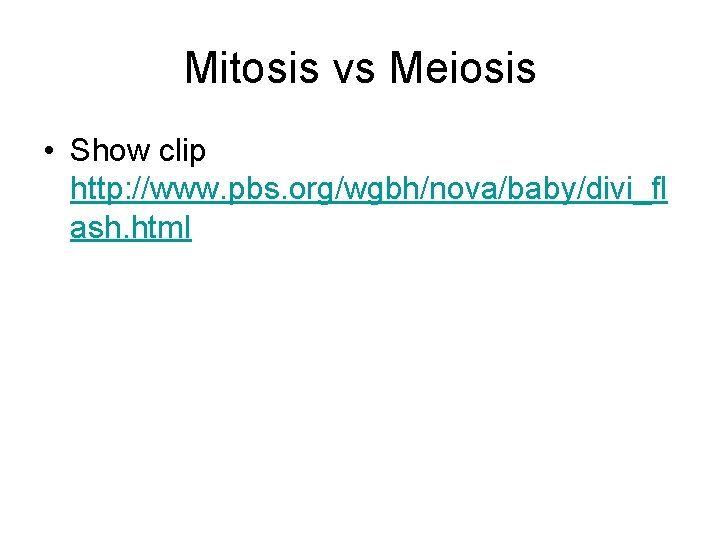 Mitosis vs Meiosis

• Show clip http://www.pbs.org/wgbh/nova/baby/divi_flash.html